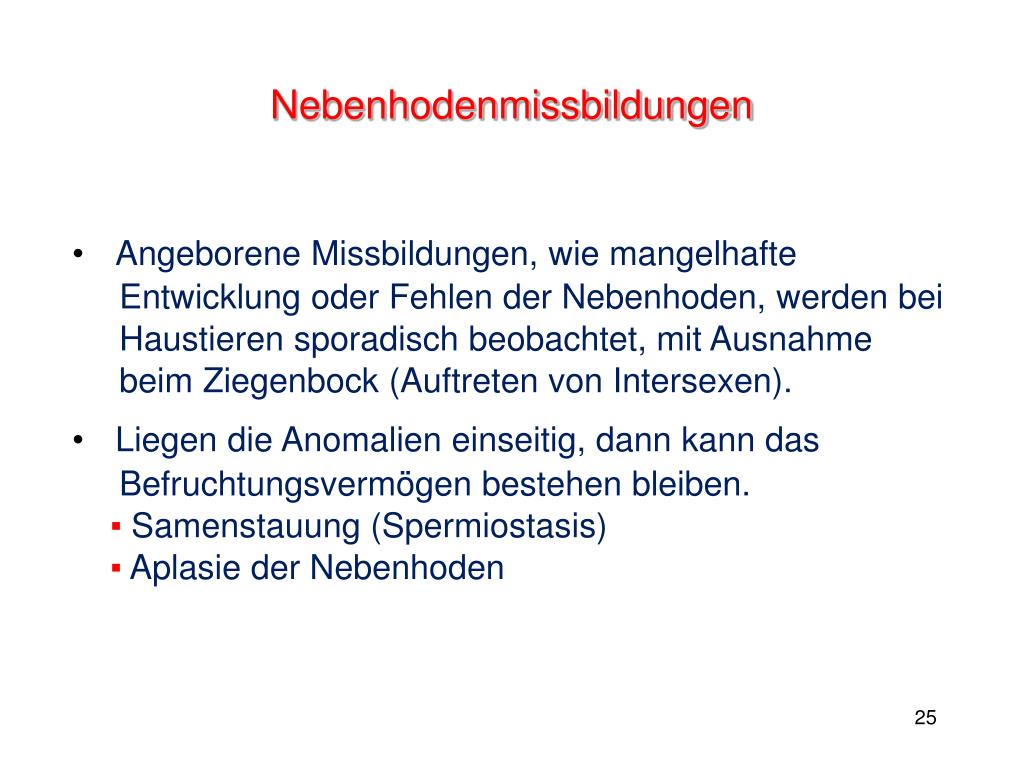 Nebenhodenmissbildungen

• Angeborene Missbildungen, wie mangelhafte Entwicklung oder Fehlen der Nebenhoden, werden bei Haustieren sporadisch beobachtet, mit Ausnahme beim Ziegenbock (Auftreten von Intersexen).

• Liegen die Anomalien einseitig, dann kann das Befruchtungsvermögen bestehen bleiben.
▪ Samenstauung (Spermiostasis)
▪ Aplasie der Nebenhoden

25